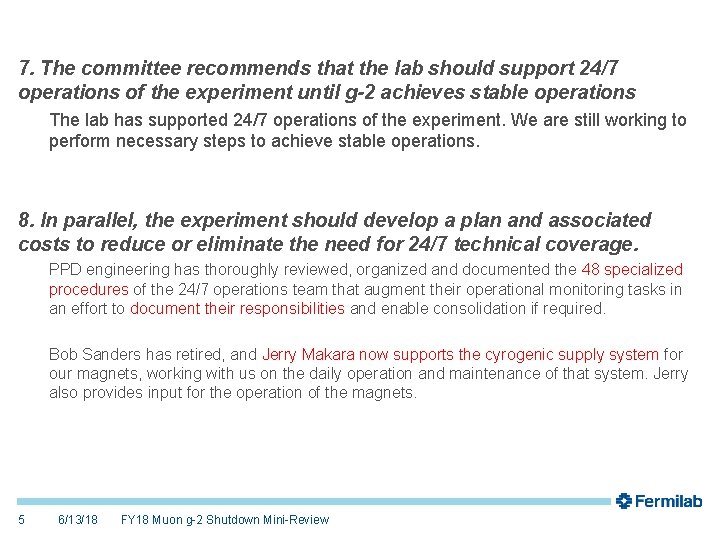 7. The committee recommends that the lab should support 24/7 operations of the experiment until g-2 achieves stable operations

The lab has supported 24/7 operations of the experiment. We are still working to perform necessary steps to achieve stable operations.

8. In parallel, the experiment should develop a plan and associated costs to reduce or eliminate the need for 24/7 technical coverage.

PPD engineering has thoroughly reviewed, organized and documented the 48 specialized procedures of the 24/7 operations team that augment their operational monitoring tasks in an effort to document their responsibilities and enable consolidation if required.

Bob Sanders has retired, and Jerry Makara now supports the cyrogenic supply system for our magnets, working with us on the daily operation and maintenance of that system. Jerry also provides input for the operation of the magnets.

Fermilab

5 6/13/18 FY18 Muon g-2 Shutdown Mini-Review